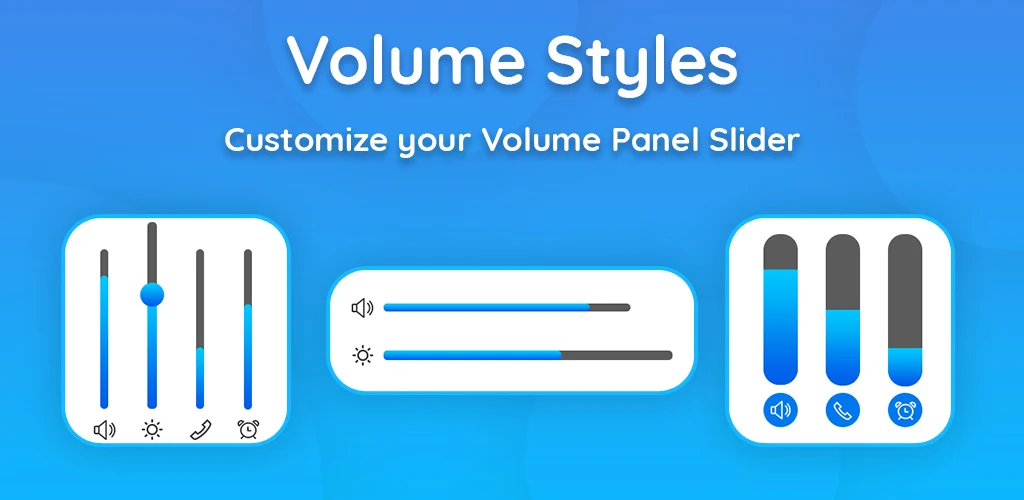 Volume Styles

Customize your Volume Panel Slider